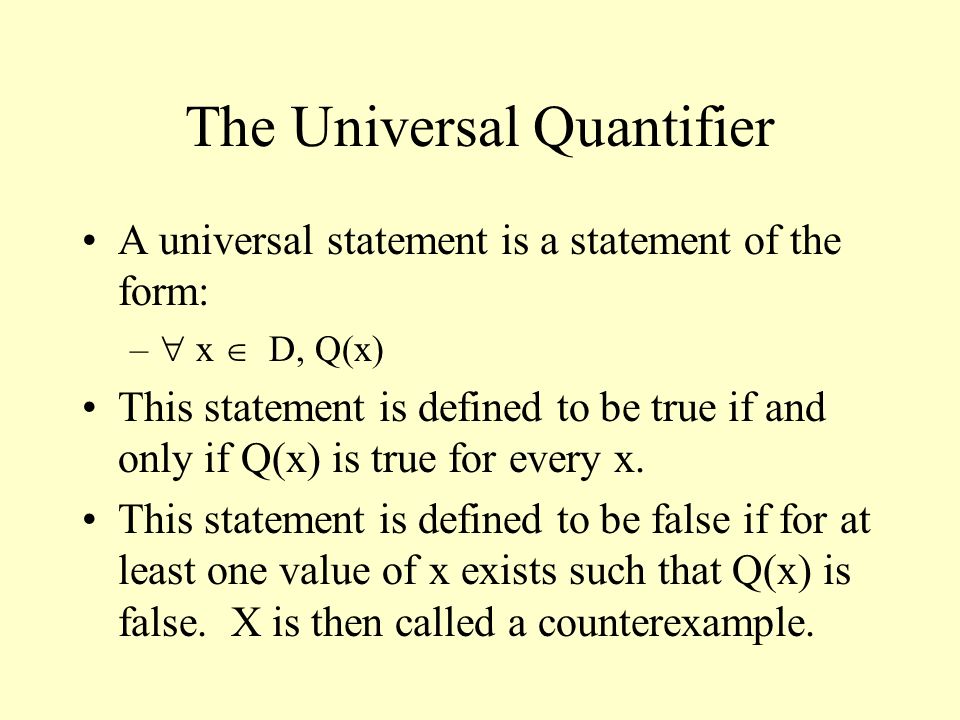 The Universal Quantifier

• A universal statement is a statement of the form:

– $\forall x \in D, Q(x)$

• This statement is defined to be true if and only if Q(x) is true for every x.

• This statement is defined to be false if for at least one value of x exists such that Q(x) is false.  X is then called a counterexample.